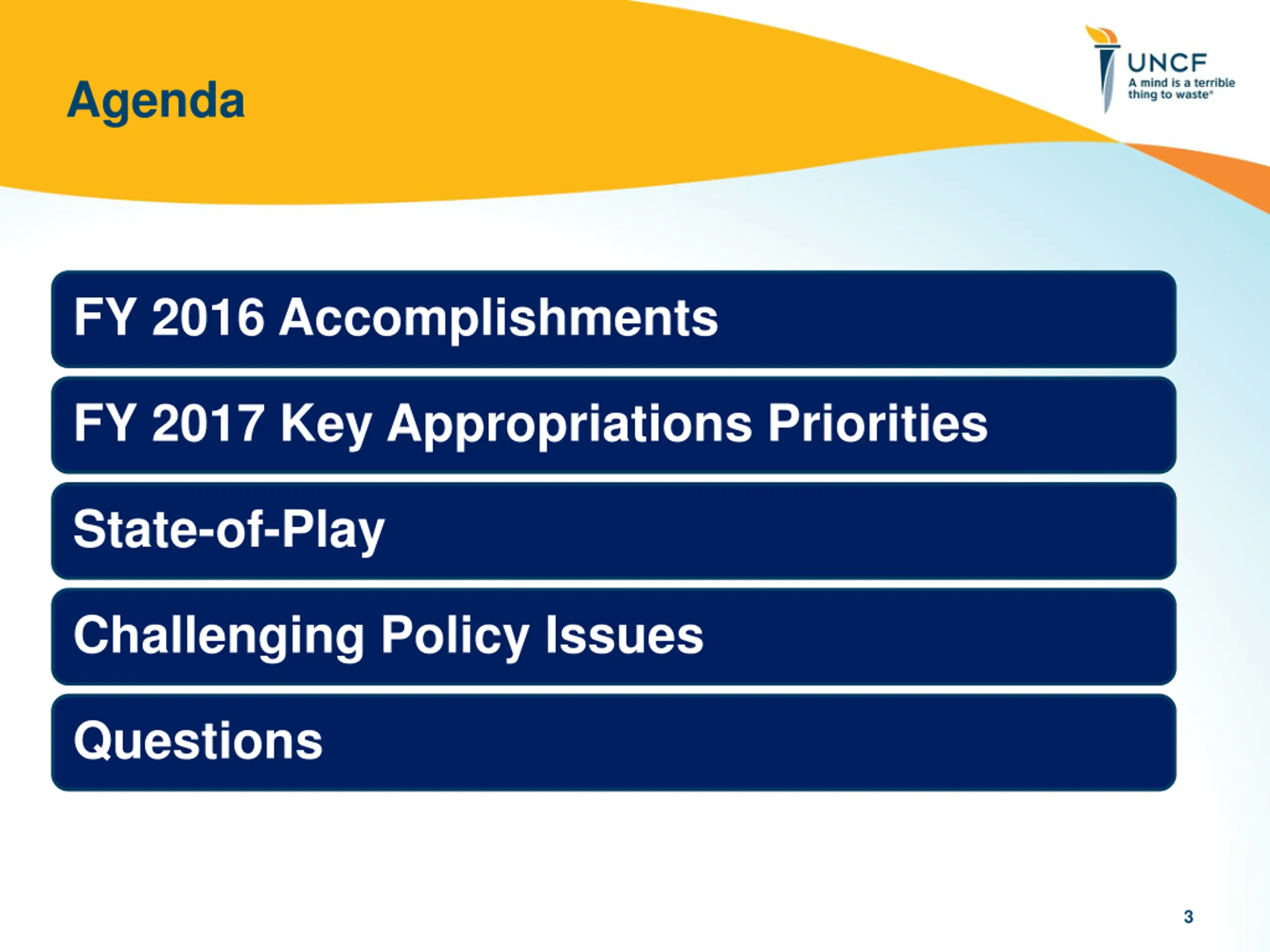 Agenda

UNCF
A mind is a terrible thing to waste®

FY 2016 Accomplishments

FY 2017 Key Appropriations Priorities

State-of-Play

Challenging Policy Issues

Questions

3